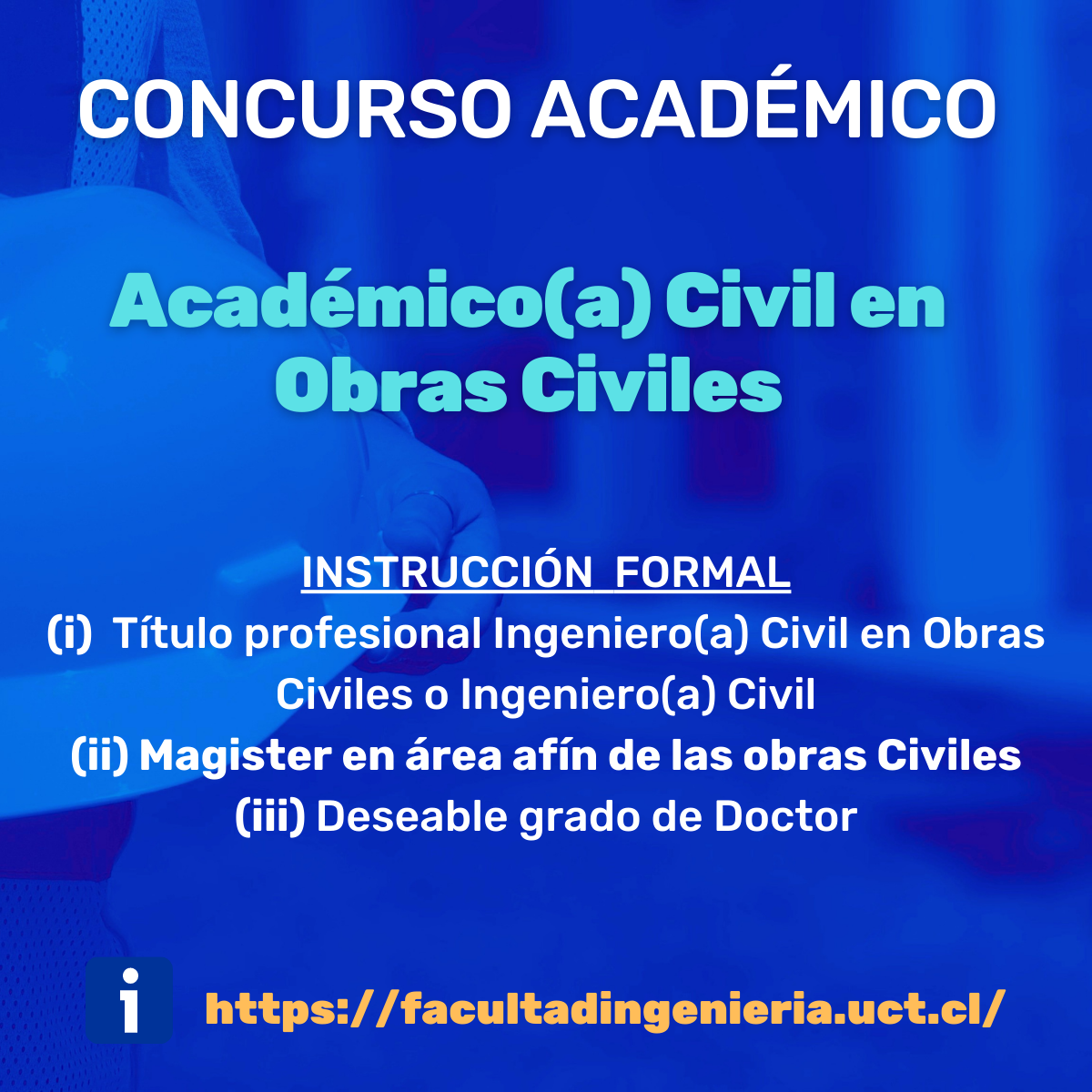 CONCURSO ACADÉMICO

Académico(a) Civil en Obras Civiles

INSTRUCCIÓN FORMAL
(i) Título profesional Ingeniero(a) Civil en Obras Civiles o Ingeniero(a) Civil
(ii) Magister en área afín de las obras Civiles
(iii) Deseable grado de Doctor

i https://facultadingenieria.uct.cl/